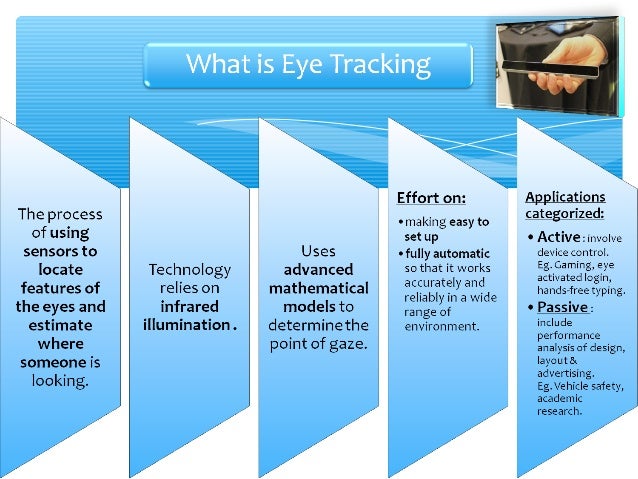 What is Eye Tracking

The process of using sensors to locate features of the eyes and estimate where someone is looking.

Technology relies on infrared illumination .

Uses advanced mathematical models to determine the point of gaze.

Effort on:
• making easy to set up
• fully automatic so that it works accurately and reliably in a wide range of environment.

Applications categorized:
• Active : involve device control. Eg. Gaming, eye activated login, hands-free typing.
• Passive : include performance analysis of design, layout & advertising. Eg. Vehicle safety, academic research.